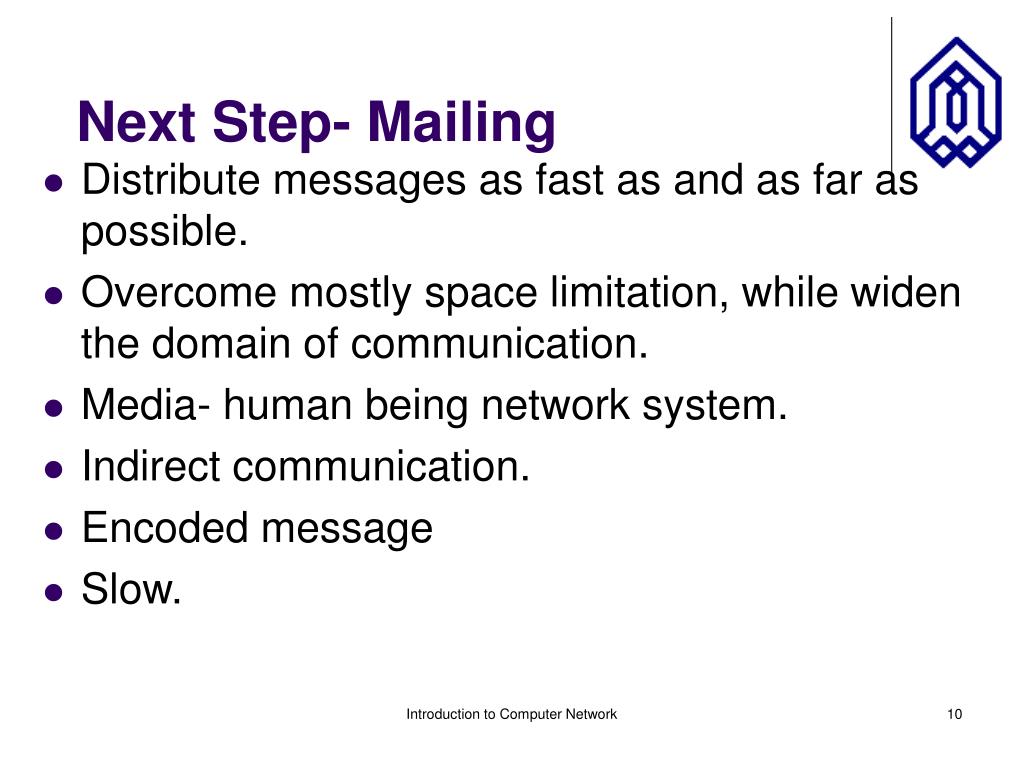 Next Step- Mailing

- Distribute messages as fast as and as far as possible.
- Overcome mostly space limitation, while widen the domain of communication.
- Media- human being network system.
- Indirect communication.
- Encoded message
- Slow.

Introduction to Computer Network

10